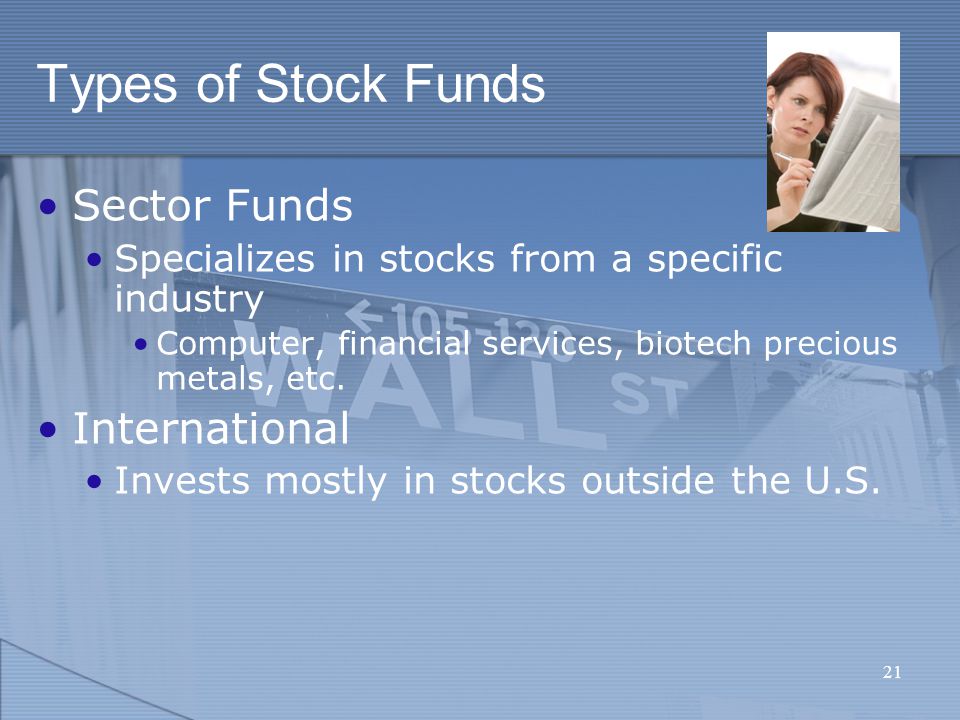 Types of Stock Funds

• Sector Funds
  • Specializes in stocks from a specific industry
    • Computer, financial services, biotech precious metals, etc.
• International
  • Invests mostly in stocks outside the U.S.

←105-120
WALL ST

21